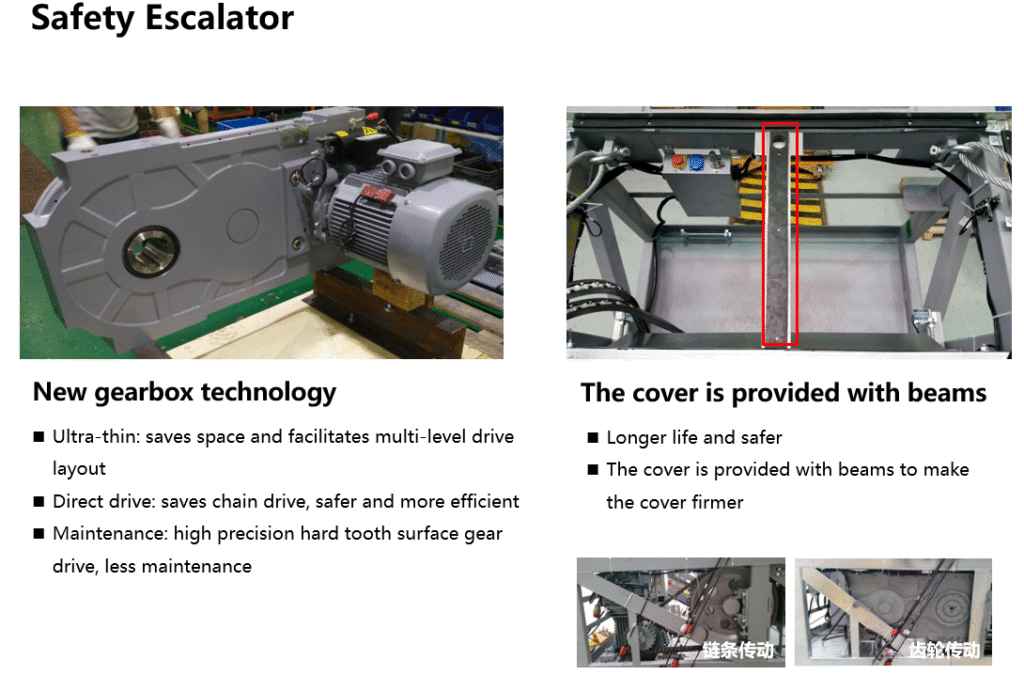 Safety Escalator

New gearbox technology

■ Ultra-thin: saves space and facilitates multi-level drive layout
■ Direct drive: saves chain drive, safer and more efficient
■ Maintenance: high precision hard tooth surface gear drive, less maintenance

The cover is provided with beams

■ Longer life and safer
■ The cover is provided with beams to make the cover firmer

链条传动

齿轮传动